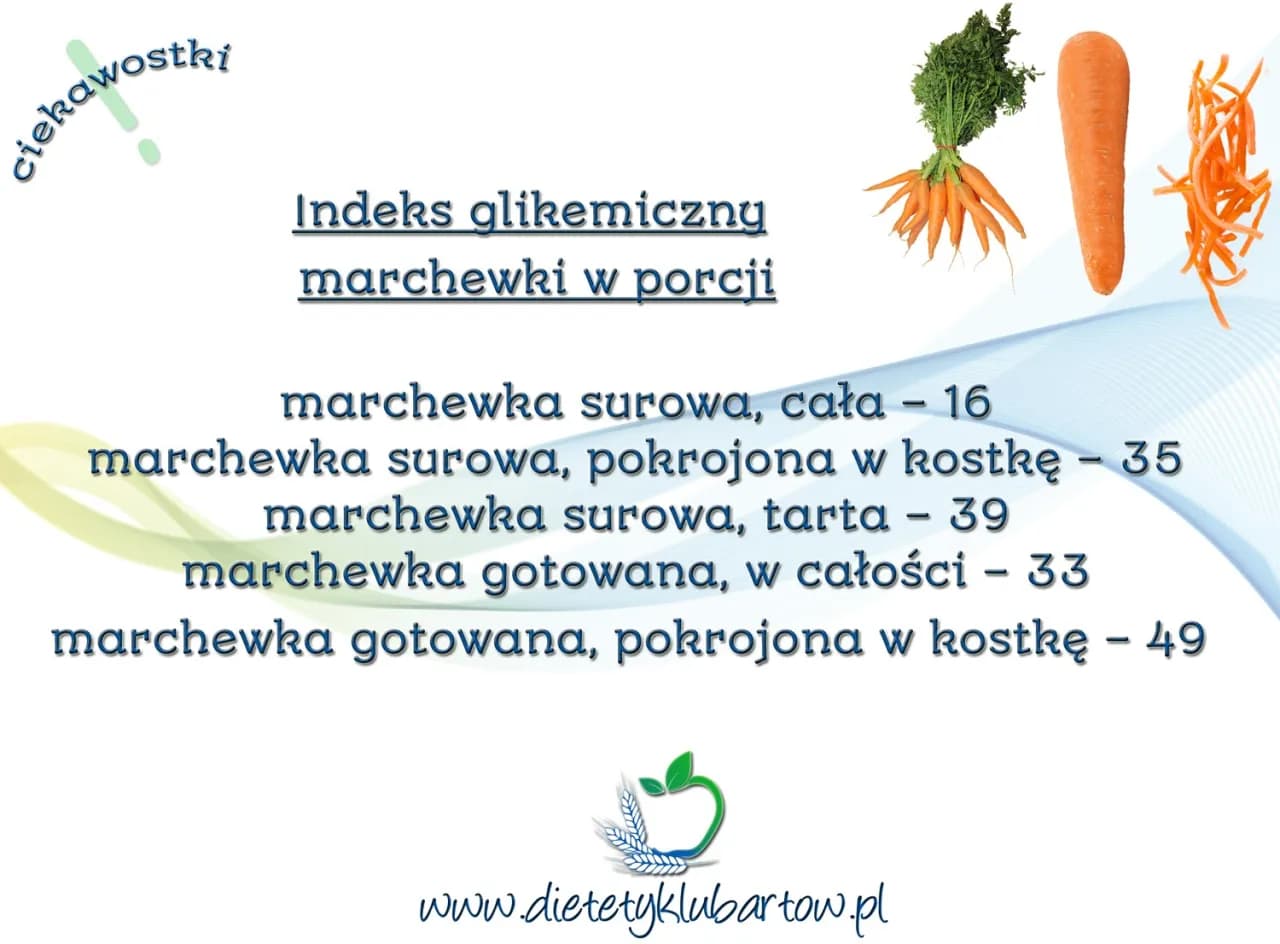 ciekawostki

Indeks glikemiczny marchewki w porcji

marchewka surowa, cała – 16
marchewka surowa, pokrojona w kostkę – 35
marchewka surowa, tarta – 39
marchewka gotowana, w całości – 33
marchewka gotowana, pokrojona w kostkę – 49

www.dietetyklubartow.pl